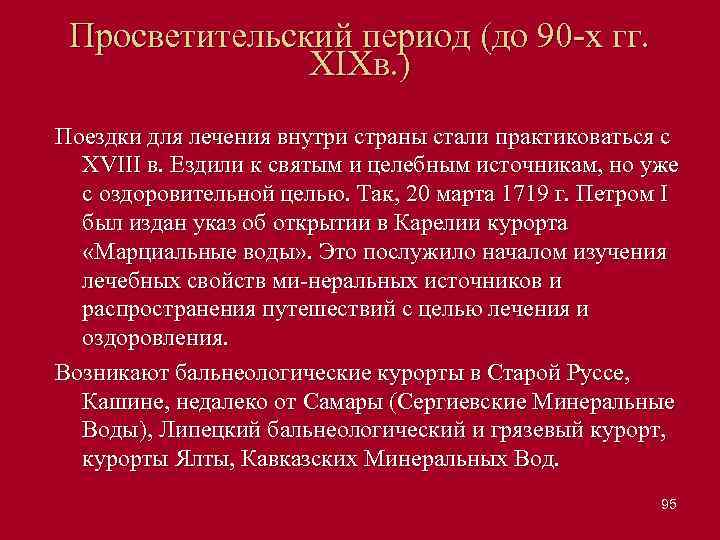 Просветительский период (до 90-х гг. XIXв.)

Поездки для лечения внутри страны стали практиковаться с XVIII в. Ездили к святым и целебным источникам, но уже с оздоровительной целью. Так, 20 марта 1719 г. Петром I был издан указ об открытии в Карелии курорта «Марциальные воды». Это послужило началом изучения лечебных свойств ми-неральных источников и распространения путешествий с целью лечения и оздоровления.

Возникают бальнеологические курорты в Старой Руссе, Кашине, недалеко от Самары (Сергиевские Минеральные Воды), Липецкий бальнеологический и грязевый курорт, курорты Ялты, Кавказских Минеральных Вод.

95